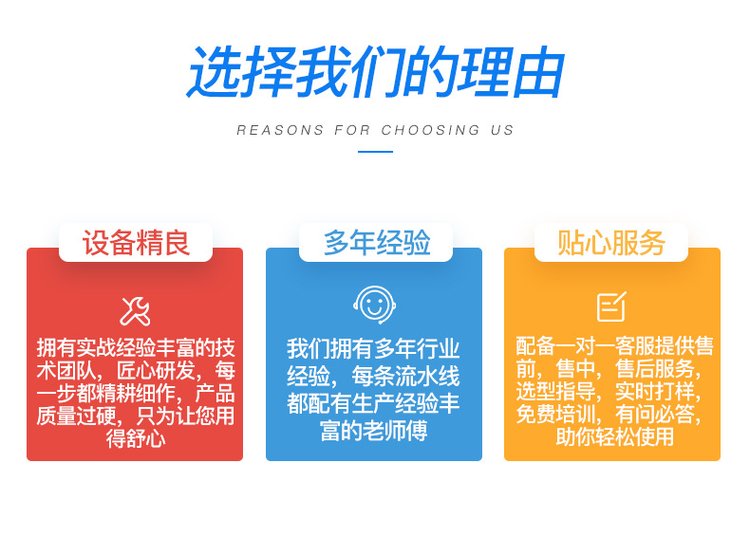 选择我们的理由

REASONS FOR CHOOSING US

设备精良

拥有实战经验丰富的技术团队，匠心研发，每一步都精耕细作，产品质量过硬，只为让您用得舒心

多年经验

我们拥有多年行业经验，每条流水线都配有生产经验丰富的老师傅

贴心服务

配备一对一客服提供售前，售中，售后服务，选型指导，实时打样，免费培训，有问必答，助你轻松使用